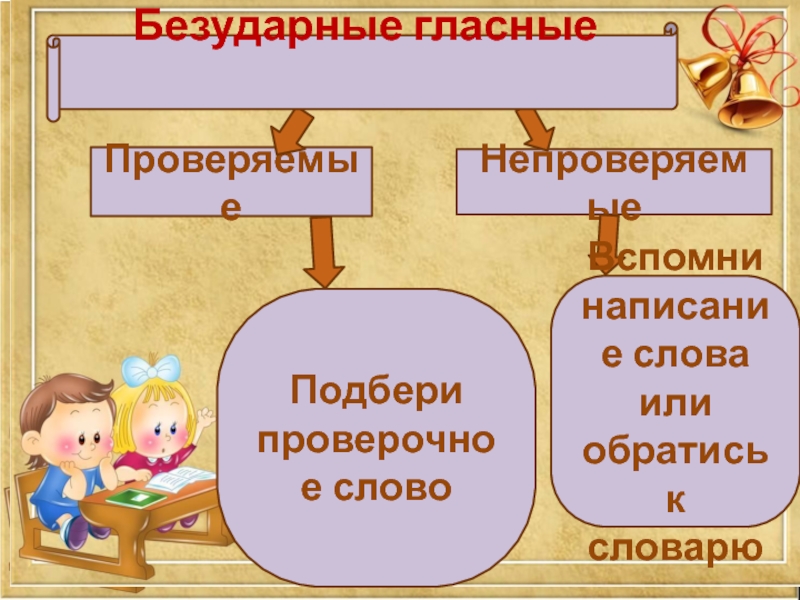 Безударные гласные

Проверяемые

Непроверяемые

Подбери проверочное слово

Вспомни написание слова или обратись к словарю